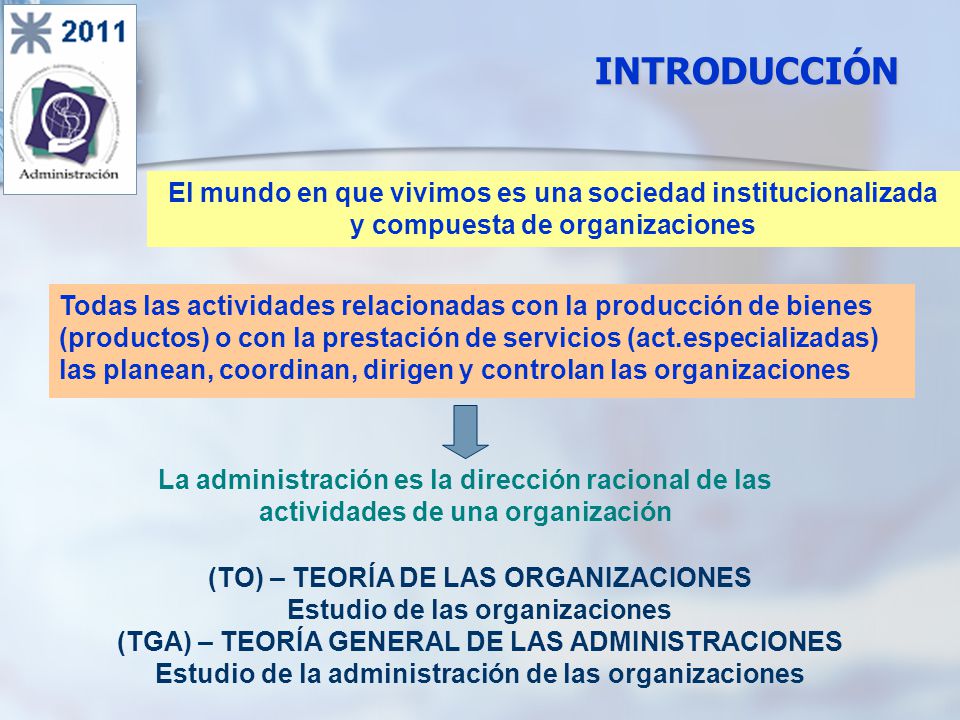 2011

Administración

INTRODUCCIÓN

El mundo en que vivimos es una sociedad institucionalizada y compuesta de organizaciones

Todas las actividades relacionadas con la producción de bienes (productos) o con la prestación de servicios (act.especializadas) las planean, coordinan, dirigen y controlan las organizaciones

La administración es la dirección racional de las actividades de una organización

(TO) – TEORÍA DE LAS ORGANIZACIONES
Estudio de las organizaciones
(TGA) – TEORÍA GENERAL DE LAS ADMINISTRACIONES
Estudio de la administración de las organizaciones